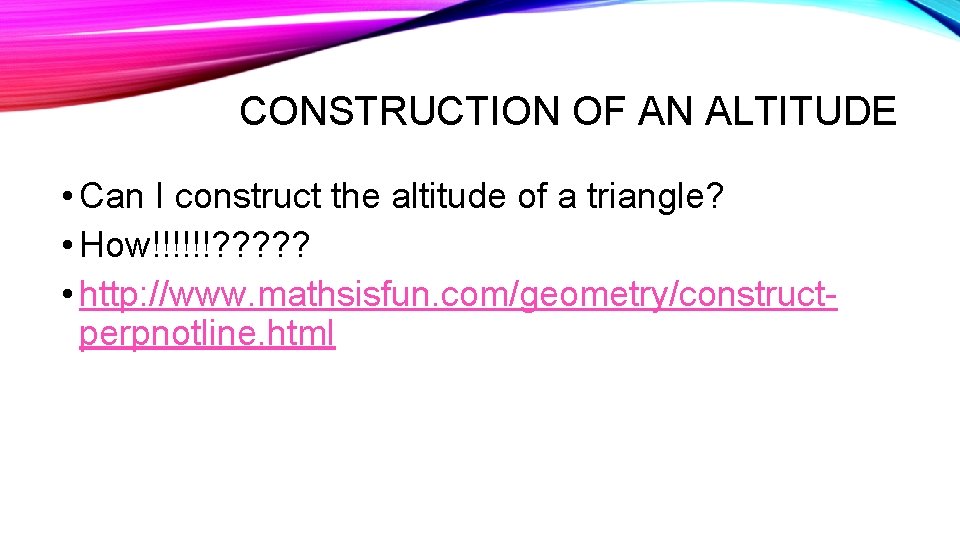 CONSTRUCTION OF AN ALTITUDE

• Can I construct the altitude of a triangle?
• How!!!!!!?????
• http://www.mathsisfun.com/geometry/construct-perpnotline.html